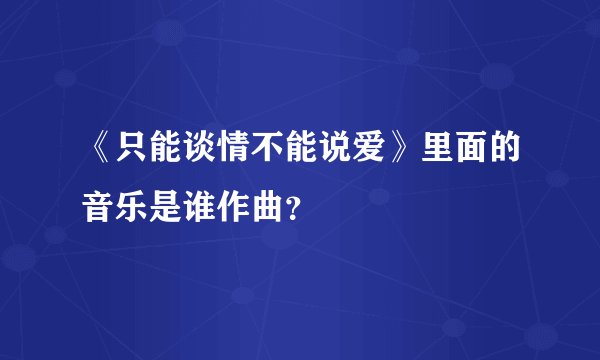 《只能谈情不能说爱》里面的音乐是谁作曲?